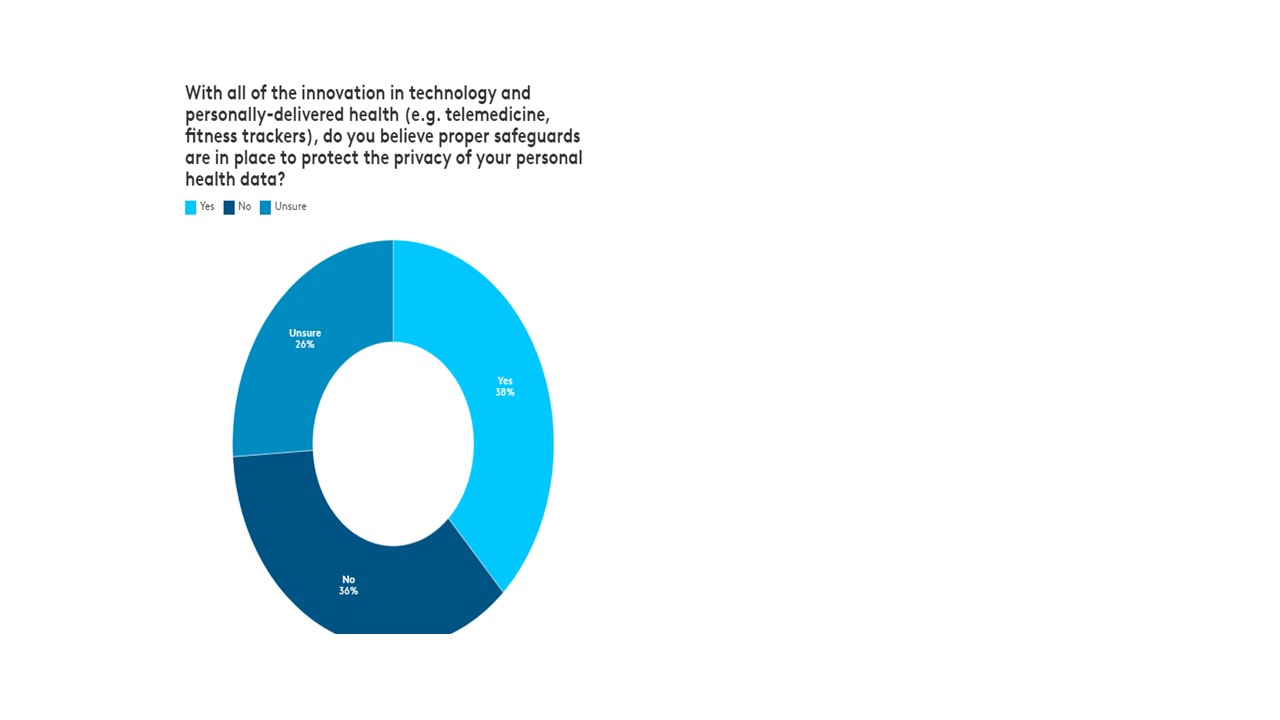 With all of the innovation in technology and personally-delivered health (e.g. telemedicine, fitness trackers), do you believe proper safeguards are in place to protect the privacy of your personal health data?

Yes No Unsure

Unsure
26%

Yes
38%

No
36%